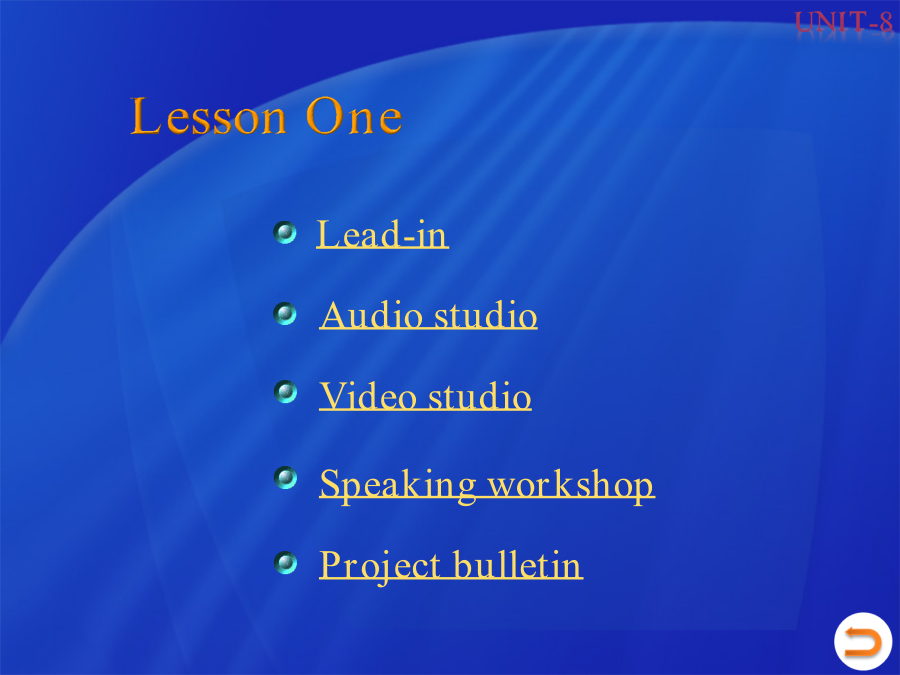 UNIT-8

Lesson One

Lead-in

Audio studio

Video studio

Speaking workshop

Project bulletin